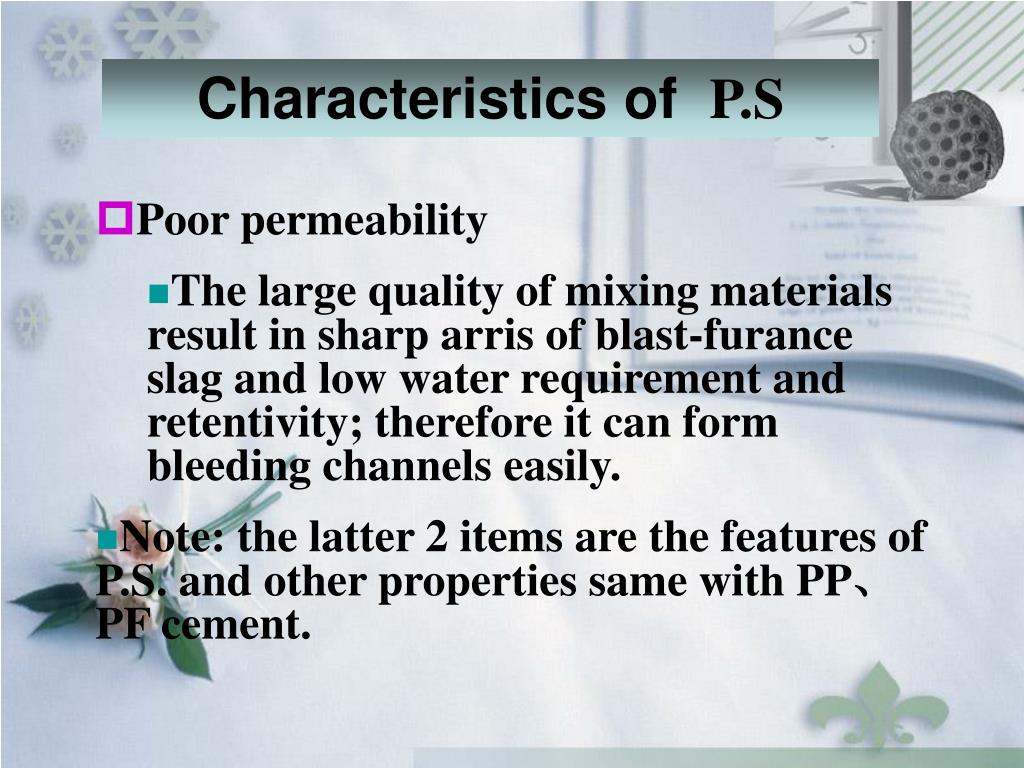 Characteristics of P.S

Poor permeability

The large quality of mixing materials result in sharp arris of blast-furance slag and low water requirement and retentivity; therefore it can form bleeding channels easily.

Note: the latter 2 items are the features of P.S. and other properties same with PP、PF cement.